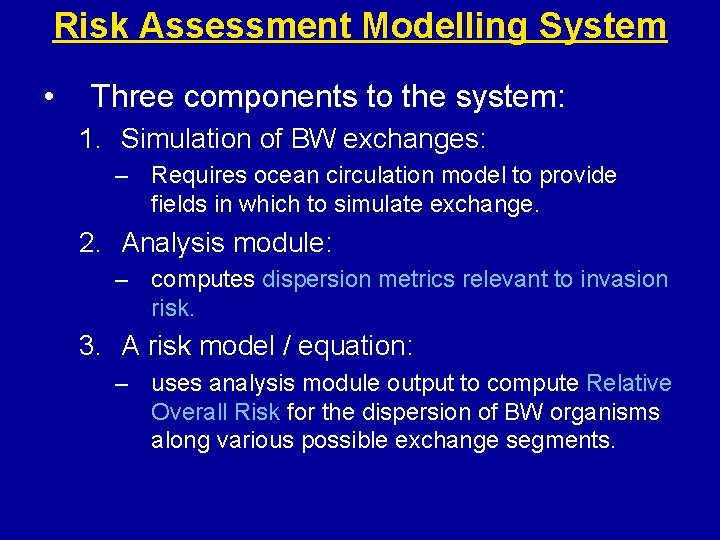 Risk Assessment Modelling System

• Three components to the system:

1. Simulation of BW exchanges:

– Requires ocean circulation model to provide fields in which to simulate exchange.

2. Analysis module:

– computes dispersion metrics relevant to invasion risk.

3. A risk model / equation:

– uses analysis module output to compute Relative Overall Risk for the dispersion of BW organisms along various possible exchange segments.